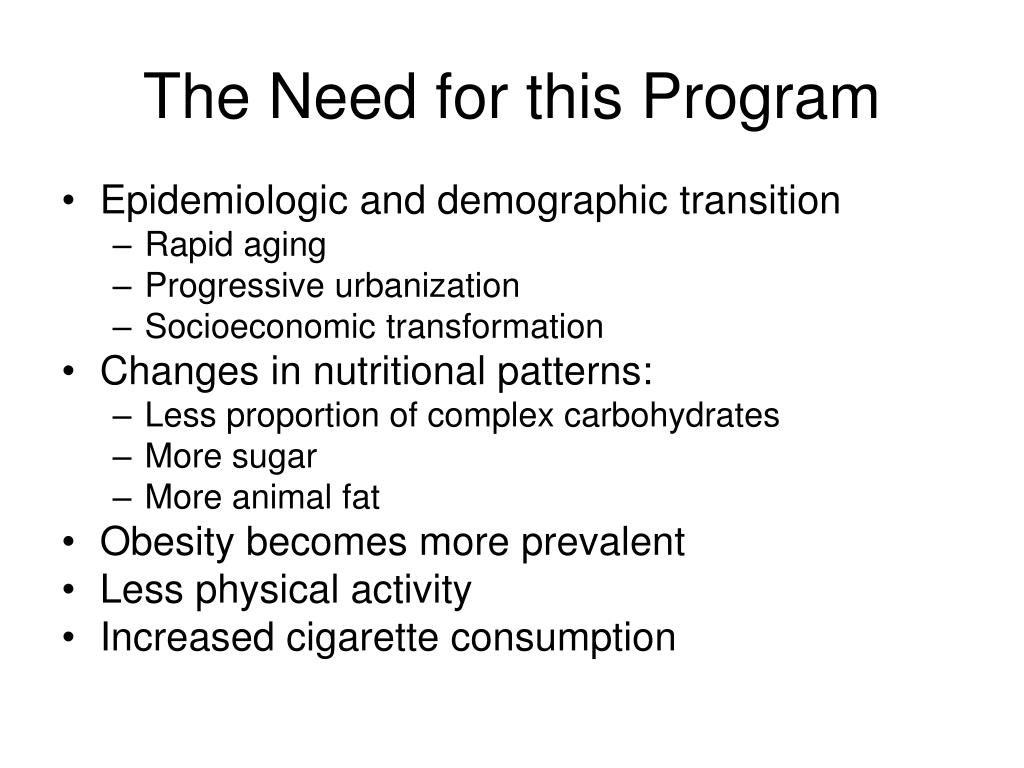 The Need for this Program

• Epidemiologic and demographic transition
  – Rapid aging
  – Progressive urbanization
  – Socioeconomic transformation
• Changes in nutritional patterns:
  – Less proportion of complex carbohydrates
  – More sugar
  – More animal fat
• Obesity becomes more prevalent
• Less physical activity
• Increased cigarette consumption